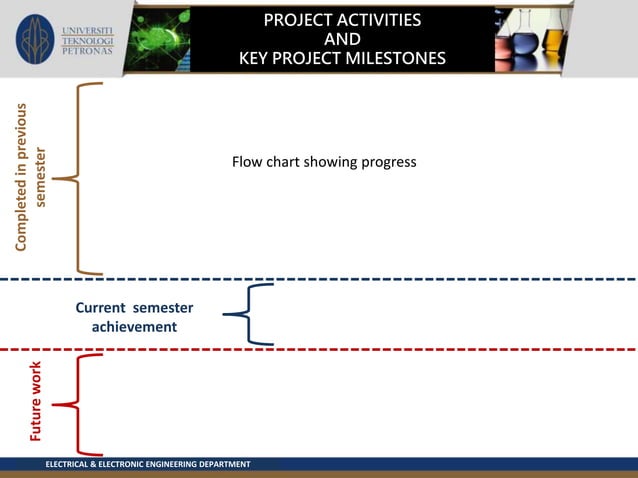 UNIVERSITI TEKNOLOGI PETRONAS

PROJECT ACTIVITIES AND KEY PROJECT MILESTONES

Completed in previous semester

Flow chart showing progress

Current semester achievement

Future work

ELECTRICAL & ELECTRONIC ENGINEERING DEPARTMENT